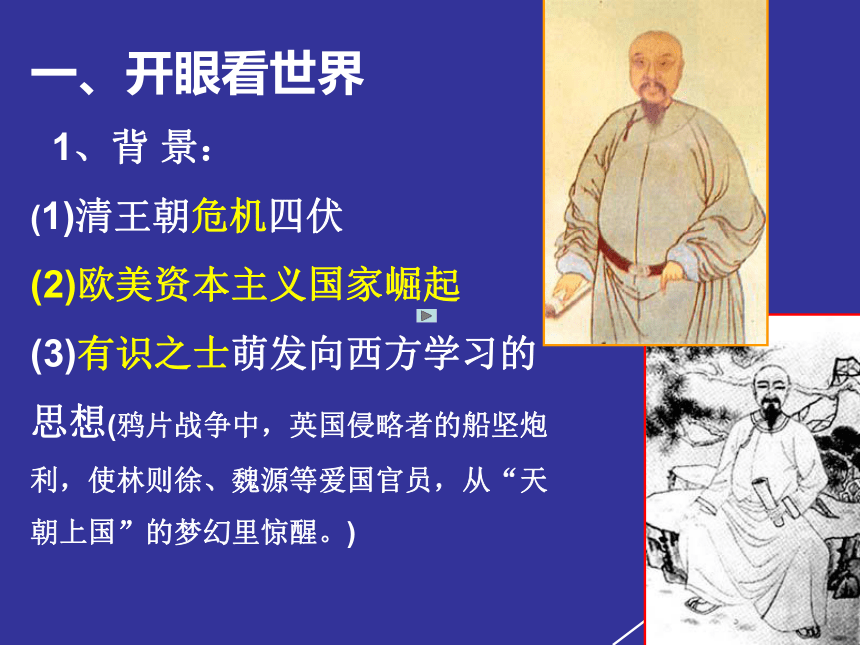 一、开眼看世界

1、背 景：

(1)清王朝危机四伏

(2)欧美资本主义国家崛起

(3)有识之士萌发向西方学习的思想(鸦片战争中，英国侵略者的船坚炮利，使林则徐、魏源等爱国官员，从“天朝上国”的梦幻里惊醒。)